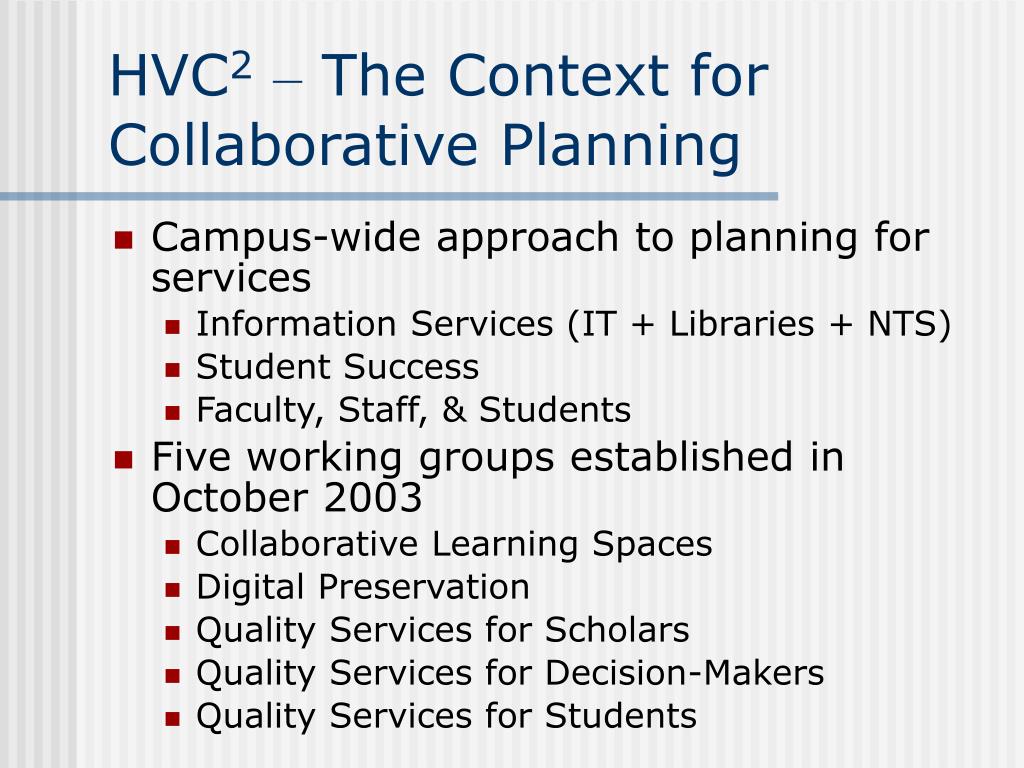 HVC$^2$ – The Context for Collaborative Planning

- Campus-wide approach to planning for services
  - Information Services (IT + Libraries + NTS)
  - Student Success
  - Faculty, Staff, & Students
- Five working groups established in October 2003
  - Collaborative Learning Spaces
  - Digital Preservation
  - Quality Services for Scholars
  - Quality Services for Decision-Makers
  - Quality Services for Students